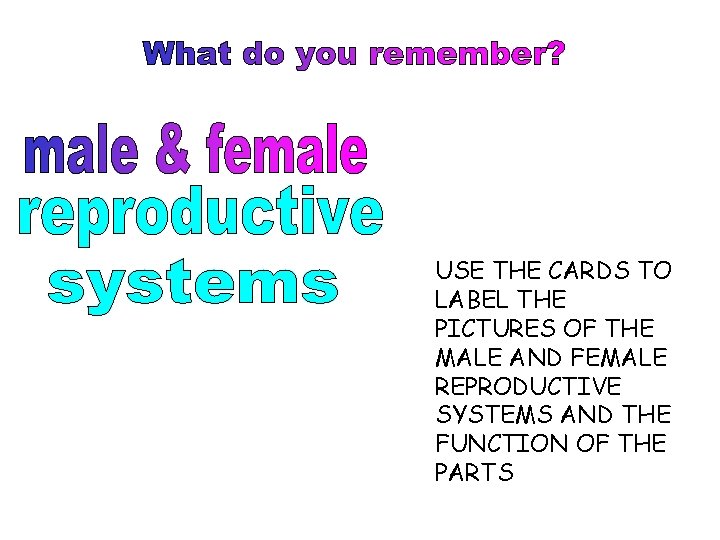 What do you remember?

male & female reproductive systems

USE THE CARDS TO LABEL THE PICTURES OF THE MALE AND FEMALE REPRODUCTIVE SYSTEMS AND THE FUNCTION OF THE PARTS